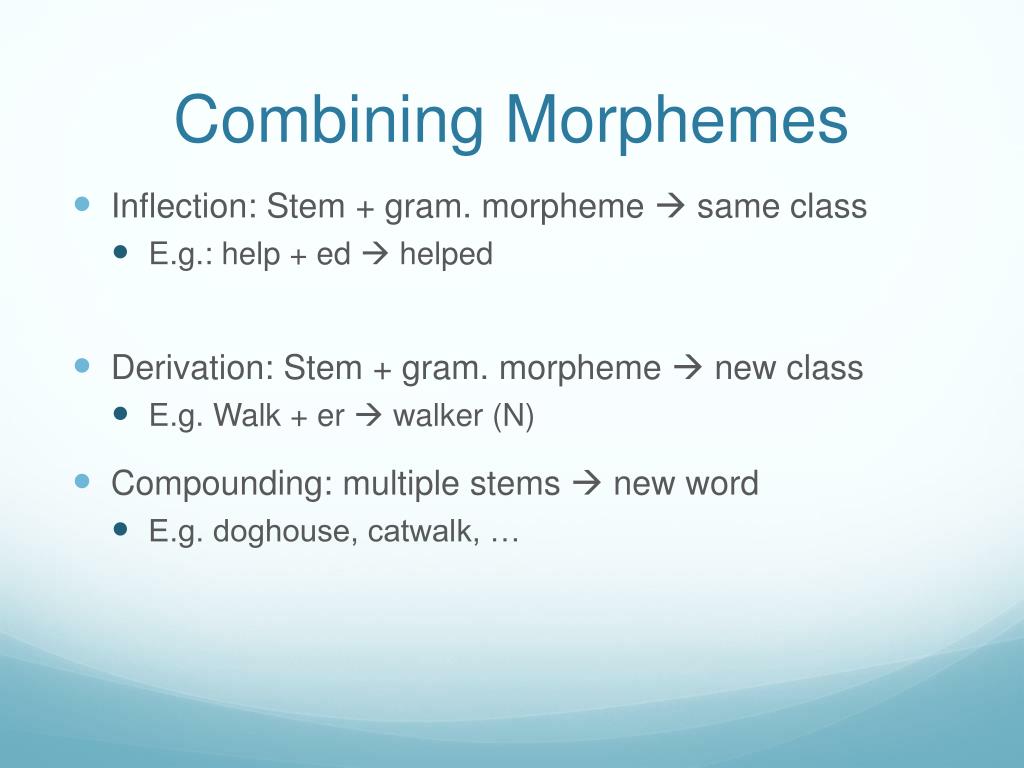 Combining Morphemes

- Inflection: Stem + gram. morpheme → same class
  - E.g.: help + ed → helped

- Derivation: Stem + gram. morpheme → new class
  - E.g. Walk + er → walker (N)

- Compounding: multiple stems → new word
  - E.g. doghouse, catwalk, …